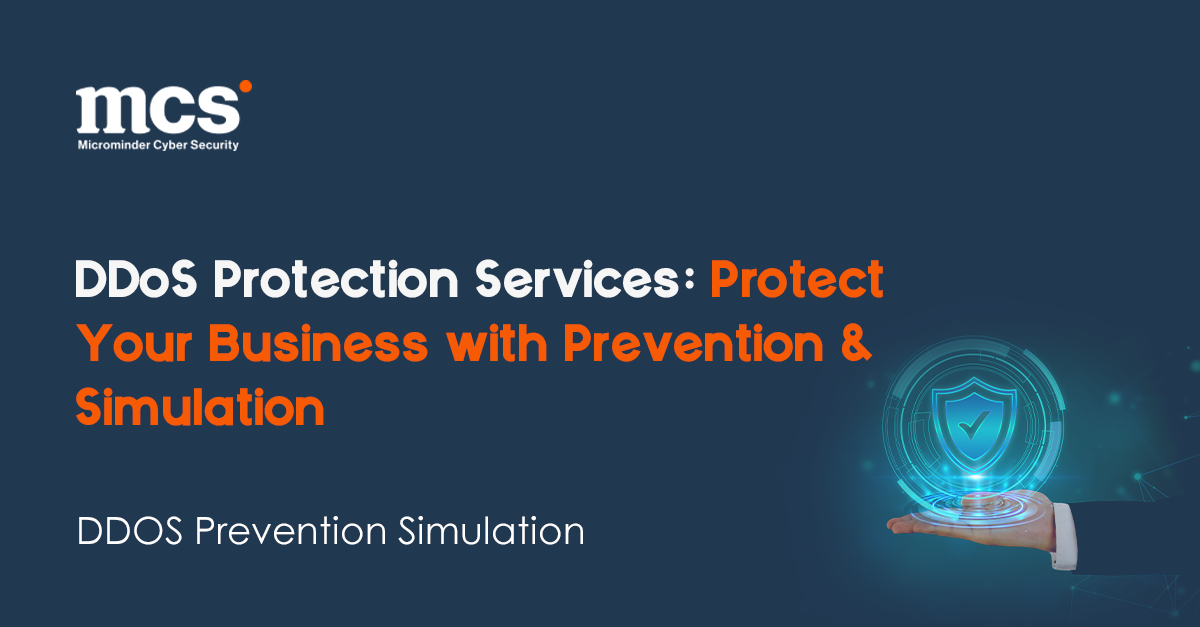 mcs
Microminder Cyber Security

DDoS Protection Services: Protect Your Business with Prevention & Simulation

DDOS Prevention Simulation